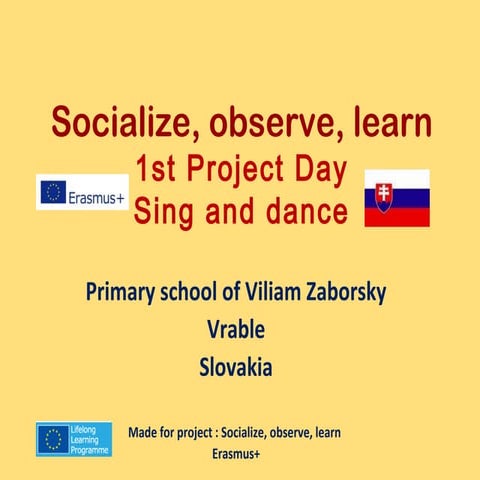 Socialize, observe, learn
1st Project Day
Sing and dance

Erasmus+

Primary school of Viliam Zaborsky
Vrable
Slovakia

Lifelong Learning Programme

Made for project : Socialize, observe, learn
Erasmus+